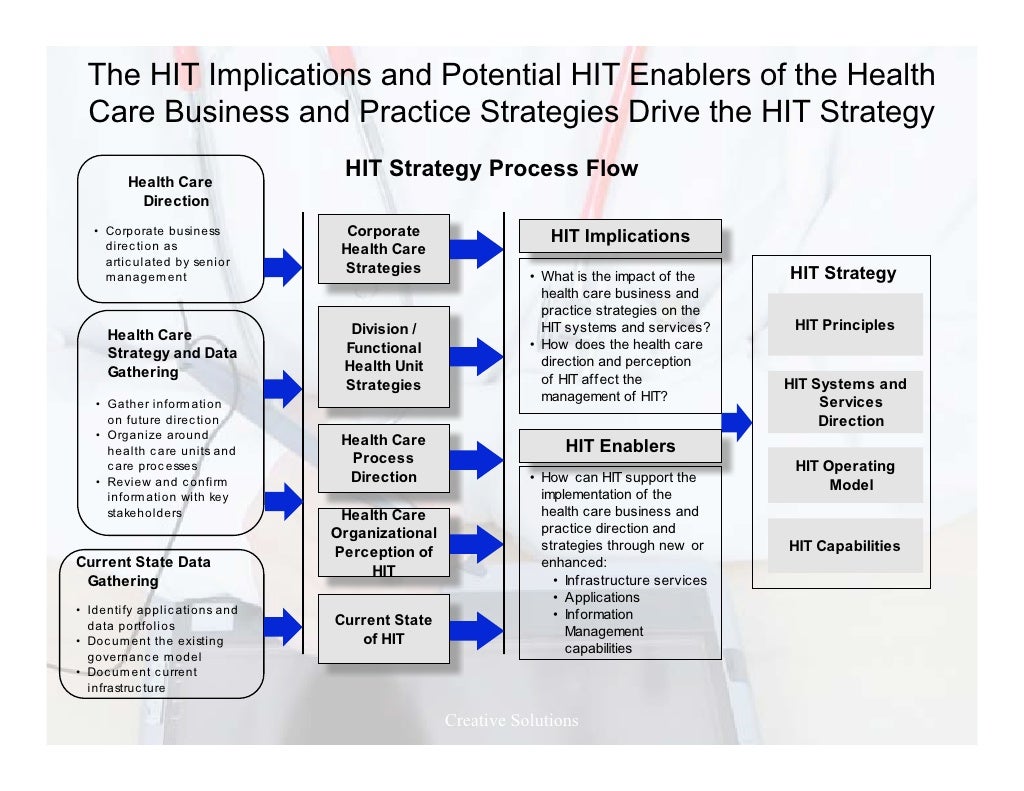 The HIT Implications and Potential HIT Enablers of the Health Care Business and Practice Strategies Drive the HIT Strategy

HIT Strategy Process Flow

Health Care Direction

• Corporate business direction as articulated by senior management

Health Care Strategy and Data Gathering

• Gather information on future direction
• Organize around health care units and care processes
• Review and confirm information with key stakeholders

Current State Data Gathering

• Identify applications and data portfolios
• Document the existing governance model
• Document current infrastructure

Corporate Health Care Strategies

Division / Functional Health Unit Strategies

Health Care Process Direction

Health Care Organizational Perception of HIT

Current State of HIT

HIT Implications

• What is the impact of the health care business and practice strategies on the HIT systems and services?
• How does the health care direction and perception of HIT affect the management of HIT?

HIT Enablers

• How can HIT support the implementation of the health care business and practice direction and strategies through new or enhanced:
• Infrastructure services
• Applications
• Information Management capabilities

HIT Strategy

HIT Principles

HIT Systems and Services Direction

HIT Operating Model

HIT Capabilities

Creative Solutions